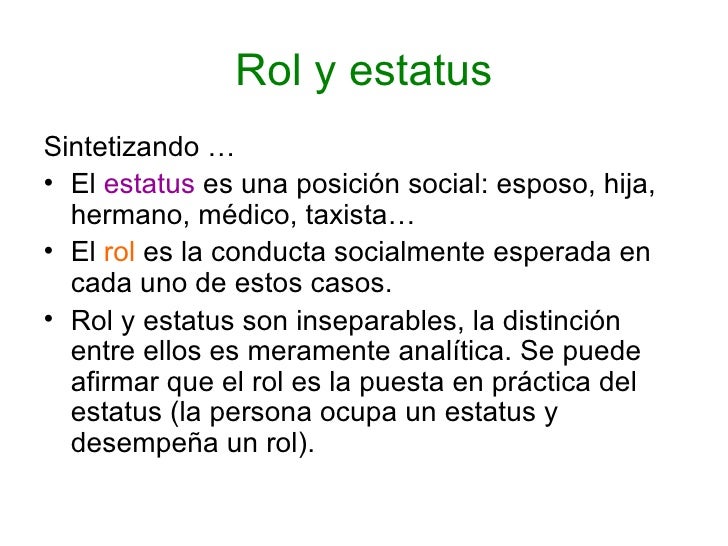 Rol y estatus

Sintetizando …

• El estatus es una posición social: esposo, hija, hermano, médico, taxista…
• El rol es la conducta socialmente esperada en cada uno de estos casos.
• Rol y estatus son inseparables, la distinción entre ellos es meramente analítica. Se puede afirmar que el rol es la puesta en práctica del estatus (la persona ocupa un estatus y desempeña un rol).